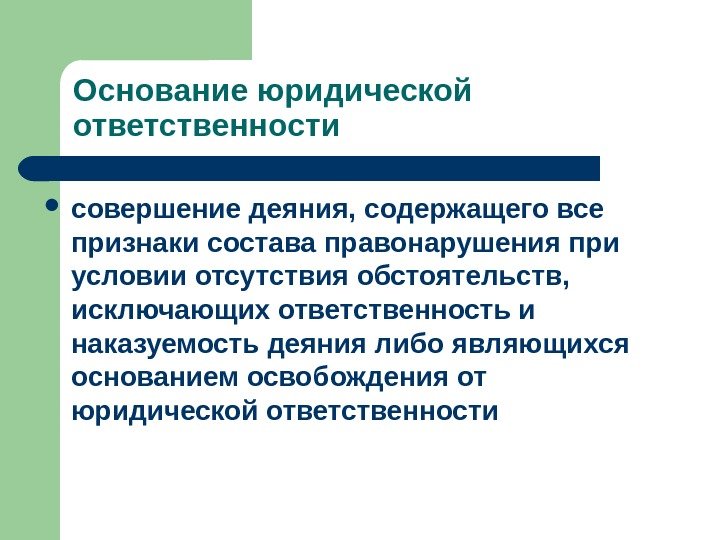 Основание юридической ответственности

• совершение деяния, содержащего все признаки состава правонарушения при условии отсутствия обстоятельств, исключающих ответственность и наказуемость деяния либо являющихся основанием освобождения от юридической ответственности